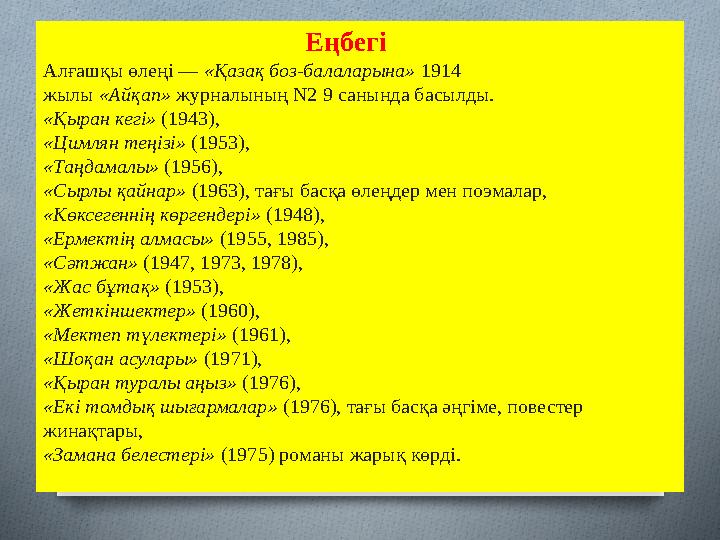 Еңбегі

Алғашқы өлеңі — «Қазақ боз-балаларына» 1914 жылы «Айқап» журналының N2 9 санында басылды.
«Қыран кегі» (1943),
«Цимлян теңізі» (1953),
«Таңдамалы» (1956),
«Сырлы қайнар» (1963), тағы басқа өлеңдер мен поэмалар,
«Көксегеннің көргендері» (1948),
«Ермектің алмасы» (1955, 1985),
«Сәтжан» (1947, 1973, 1978),
«Жас бұтақ» (1953),
«Жеткіншектер» (1960),
«Мектеп түлектері» (1961),
«Шоқан асулары» (1971),
«Қыран туралы аңыз» (1976),
«Екі томдық шығармалар» (1976), тағы басқа әңгіме, повестер жинақтары,
«Замана белестері» (1975) романы жарық көрді.